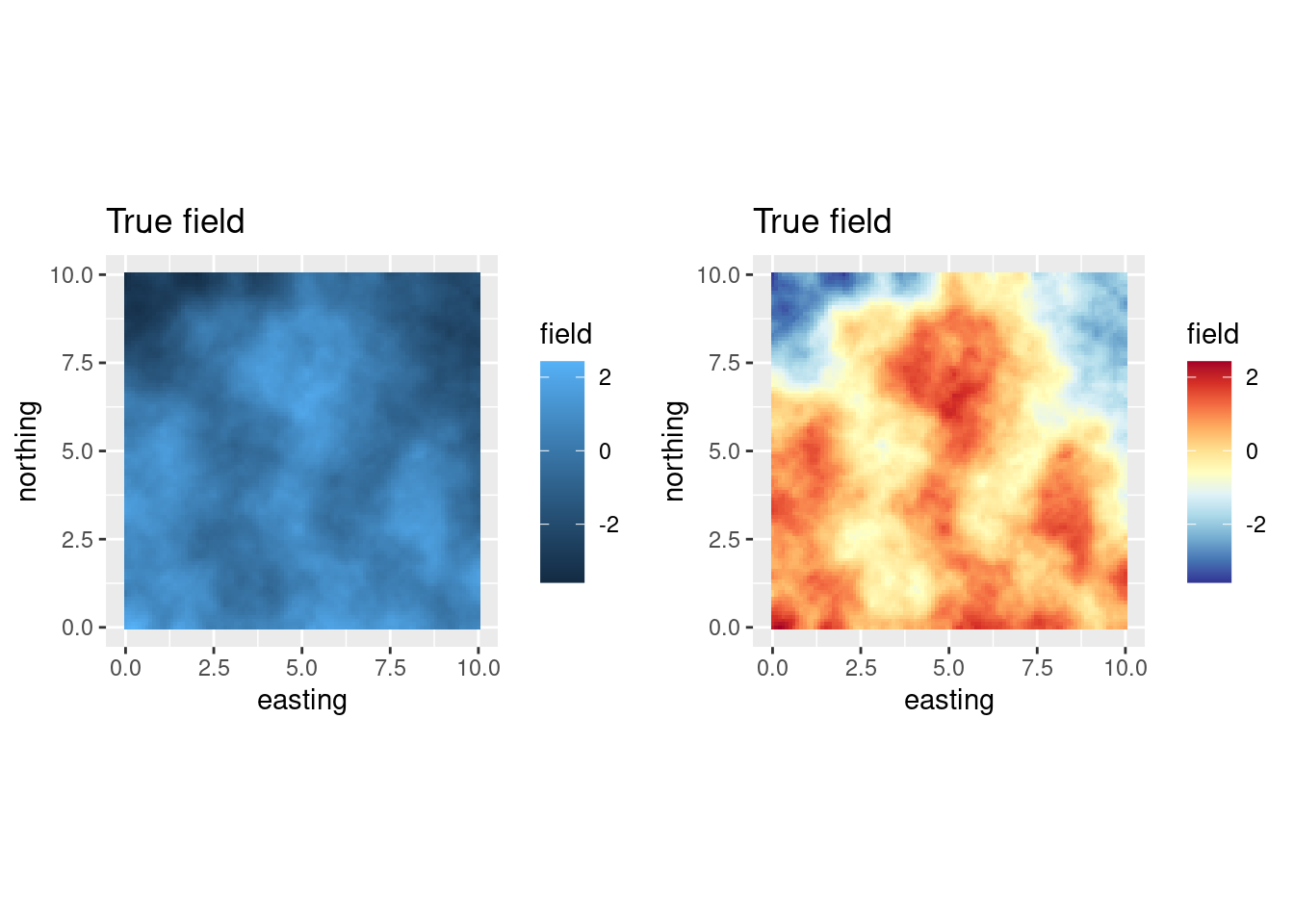 True field

10.0
7.5
5.0
2.5
0.0
northing

0.0 2.5 5.0 7.5 10.0
easting

field
2
0
-2

True field

10.0
7.5
5.0
2.5
0.0
northing

0.0 2.5 5.0 7.5 10.0
easting

field
2
0
-2